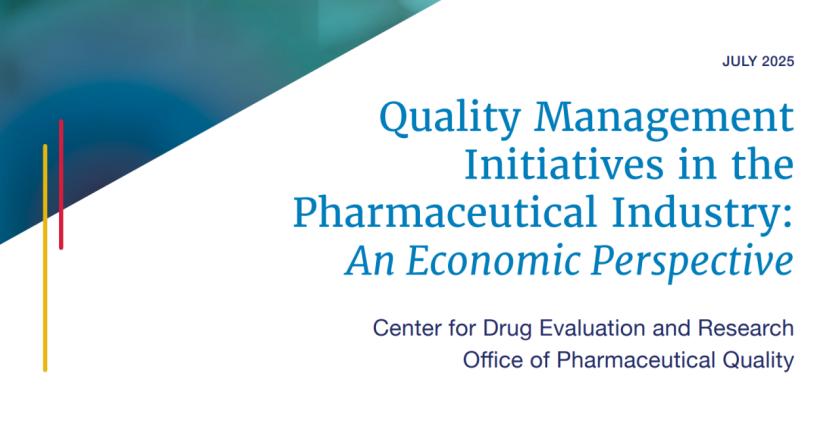 JULY 2025

Quality Management Initiatives in the Pharmaceutical Industry: An Economic Perspective

Center for Drug Evaluation and Research
Office of Pharmaceutical Quality